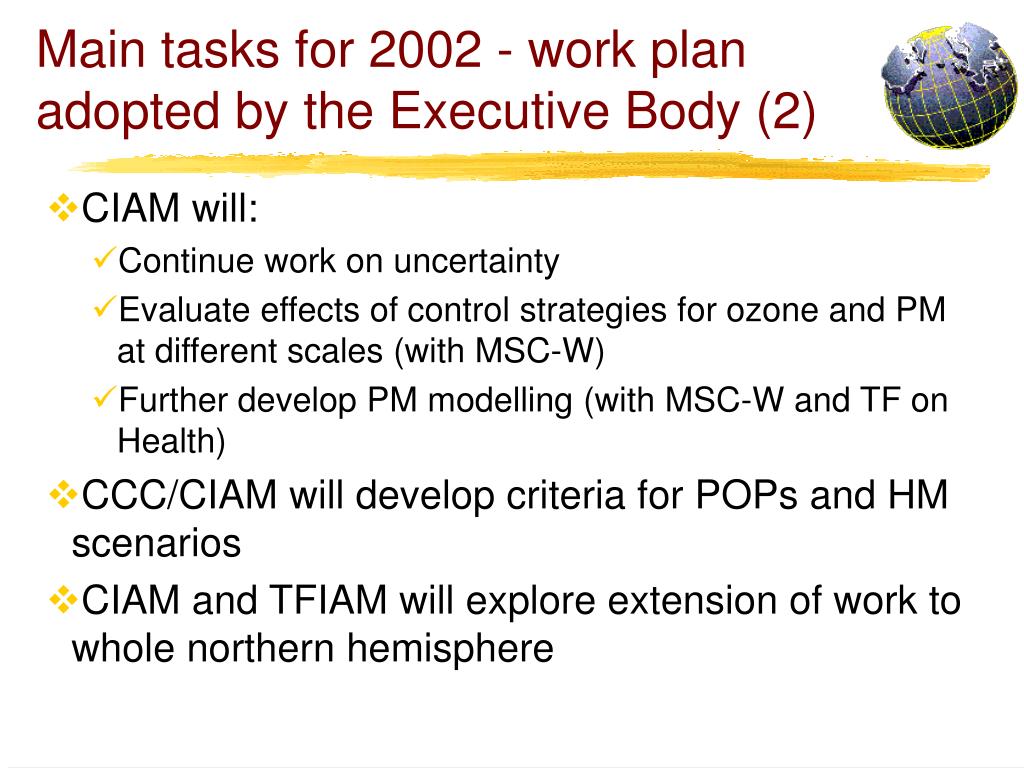 Main tasks for 2002 - work plan adopted by the Executive Body (2)

❖CIAM will:

✓Continue work on uncertainty

✓Evaluate effects of control strategies for ozone and PM at different scales (with MSC-W)

✓Further develop PM modelling (with MSC-W and TF on Health)

❖CCC/CIAM will develop criteria for POPs and HM scenarios

❖CIAM and TFIAM will explore extension of work to whole northern hemisphere